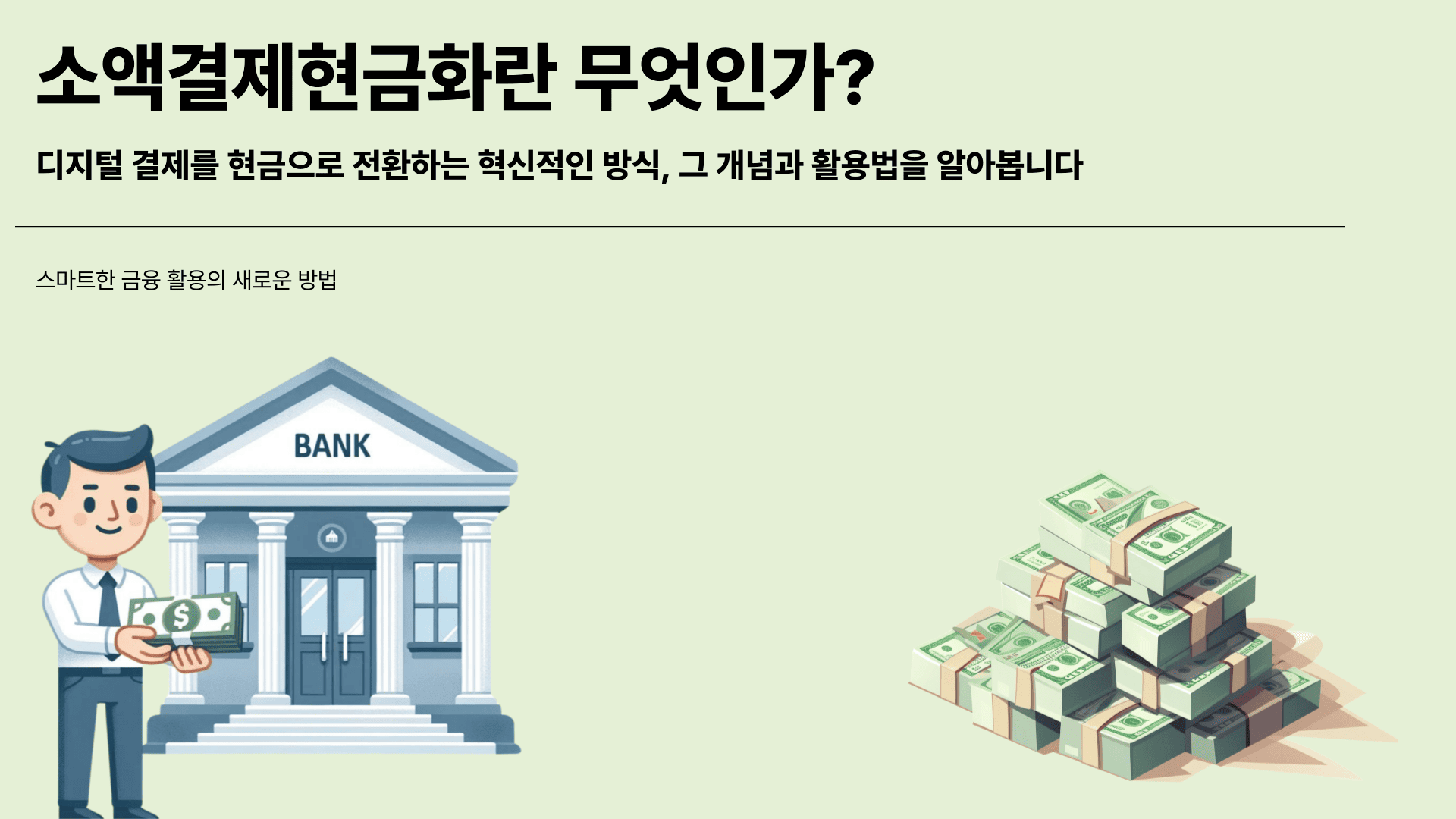 소액결제현금화란 무엇인가?

디지털 결제를 현금으로 전환하는 혁신적인 방식, 그 개념과 활용법을 알아봅니다

스마트한 금융 활용의 새로운 방법

BANK

$